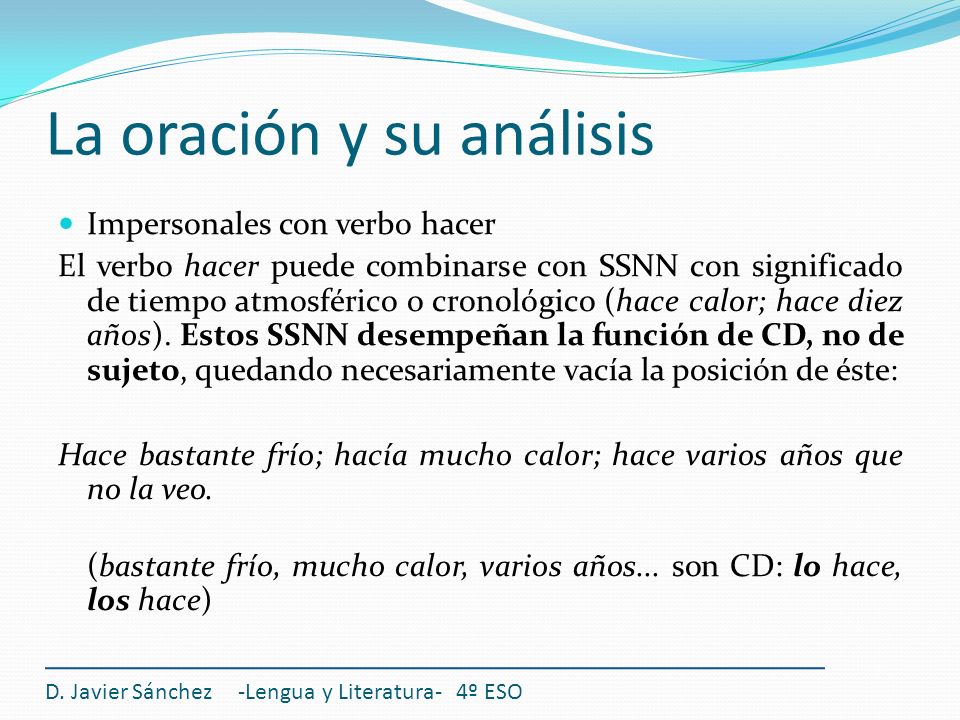 La oración y su análisis

Impersonales con verbo hacer

El verbo hacer puede combinarse con SSNN con significado de tiempo atmosférico o cronológico (hace calor; hace diez años). Estos SSNN desempeñan la función de CD, no de sujeto, quedando necesariamente vacía la posición de éste:

Hace bastante frío; hacía mucho calor; hace varios años que no la veo.

(bastante frío, mucho calor, varios años… son CD: lo hace, los hace)

D. Javier Sánchez -Lengua y Literatura- 4º ESO